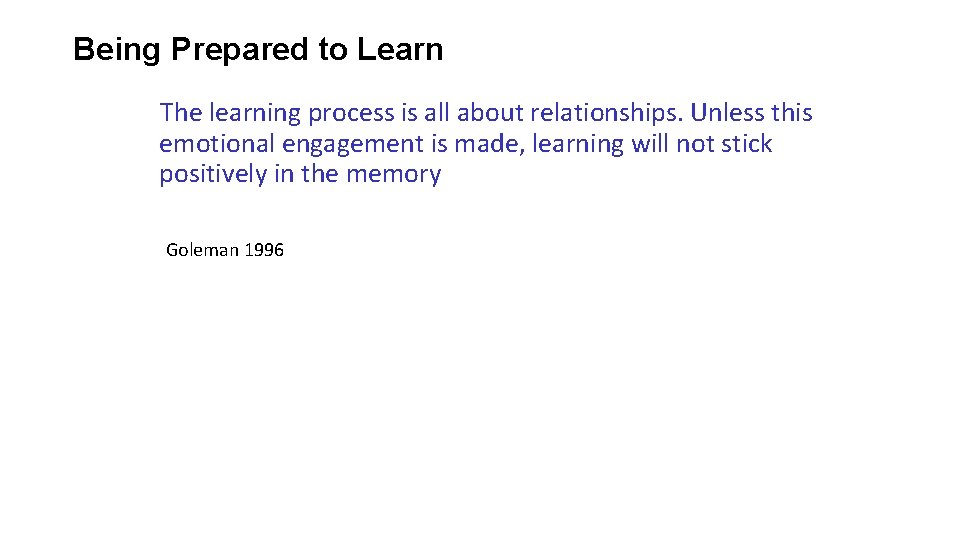 Being Prepared to Learn

The learning process is all about relationships. Unless this emotional engagement is made, learning will not stick positively in the memory

Goleman 1996